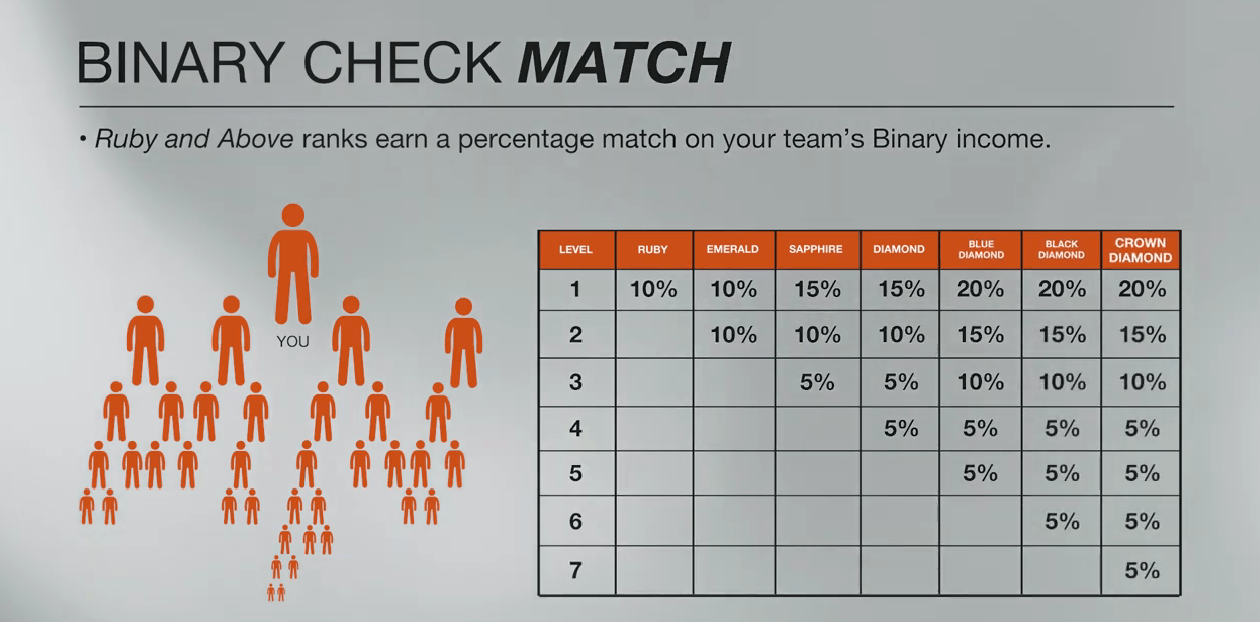 BINARY CHECK MATCH

• Ruby and Above ranks earn a percentage match on your team's Binary income.

YOU

| LEVEL | RUBY | EMERALD | SAPPHIRE | DIAMOND | BLUE DIAMOND | BLACK DIAMOND | CROWN DIAMOND |
|---|---|---|---|---|---|---|---|
| 1 | 10% | 10% | 15% | 15% | 20% | 20% | 20% |
| 2 | | 10% | 10% | 10% | 15% | 15% | 15% |
| 3 | | | 5% | 5% | 10% | 10% | 10% |
| 4 | | | | 5% | 5% | 5% | 5% |
| 5 | | | | | 5% | 5% | 5% |
| 6 | | | | | | 5% | 5% |
| 7 | | | | | | | 5% |